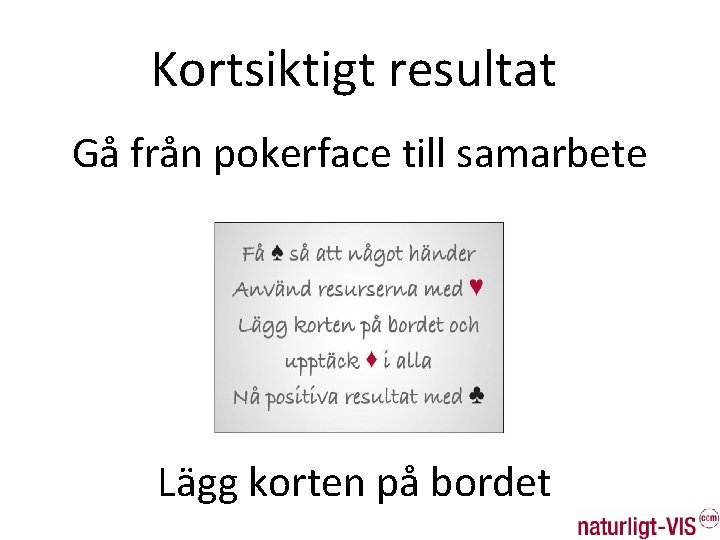 Kortsiktigt resultat

Gå från pokerface till samarbete

Få ♠ så att något händer
Använd resurserna med ♥
Lägg korten på bordet och upptäck ♦ i alla
Nå positiva resultat med ♣

Lägg korten på bordet

naturligt-VIS .com